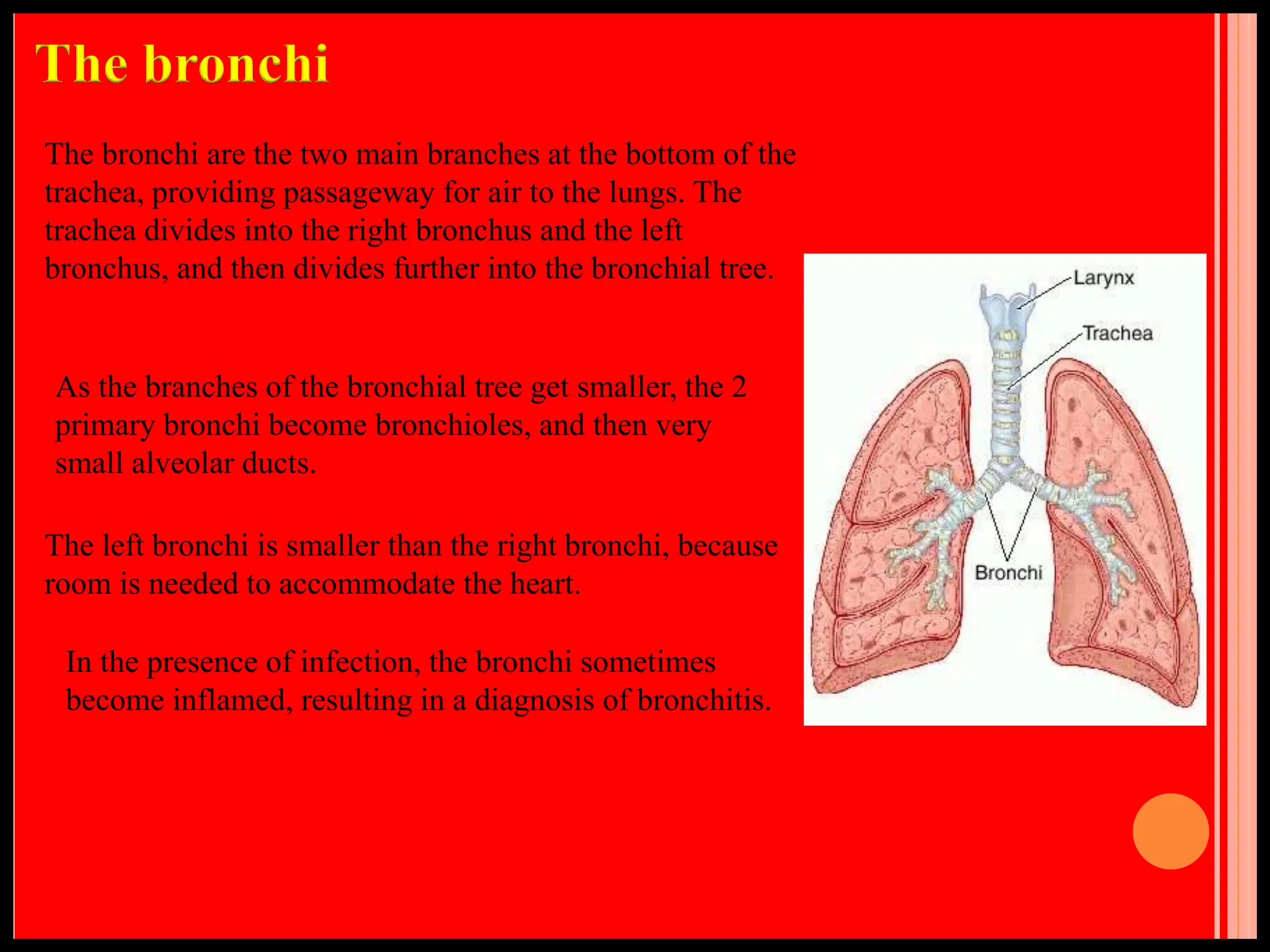 The bronchi

The bronchi are the two main branches at the bottom of the trachea, providing passageway for air to the lungs. The trachea divides into the right bronchus and the left bronchus, and then divides further into the bronchial tree.

As the branches of the bronchial tree get smaller, the 2 primary bronchi become bronchioles, and then very small alveolar ducts.

The left bronchi is smaller than the right bronchi, because room is needed to accommodate the heart.

In the presence of infection, the bronchi sometimes become inflamed, resulting in a diagnosis of bronchitis.

Larynx
Trachea
Bronchi